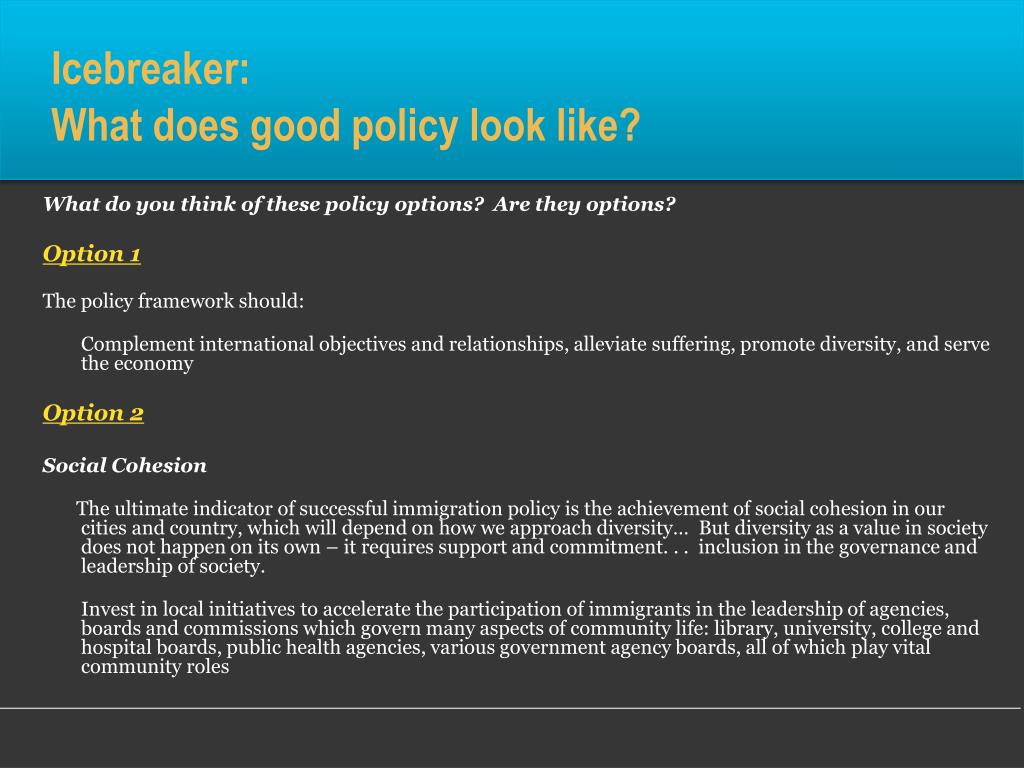 Icebreaker:
What does good policy look like?

What do you think of these policy options? Are they options?

Option 1

The policy framework should:

Complement international objectives and relationships, alleviate suffering, promote diversity, and serve the economy

Option 2

Social Cohesion

The ultimate indicator of successful immigration policy is the achievement of social cohesion in our cities and country, which will depend on how we approach diversity… But diversity as a value in society does not happen on its own – it requires support and commitment. . . inclusion in the governance and leadership of society.

Invest in local initiatives to accelerate the participation of immigrants in the leadership of agencies, boards and commissions which govern many aspects of community life: library, university, college and hospital boards, public health agencies, various government agency boards, all of which play vital community roles